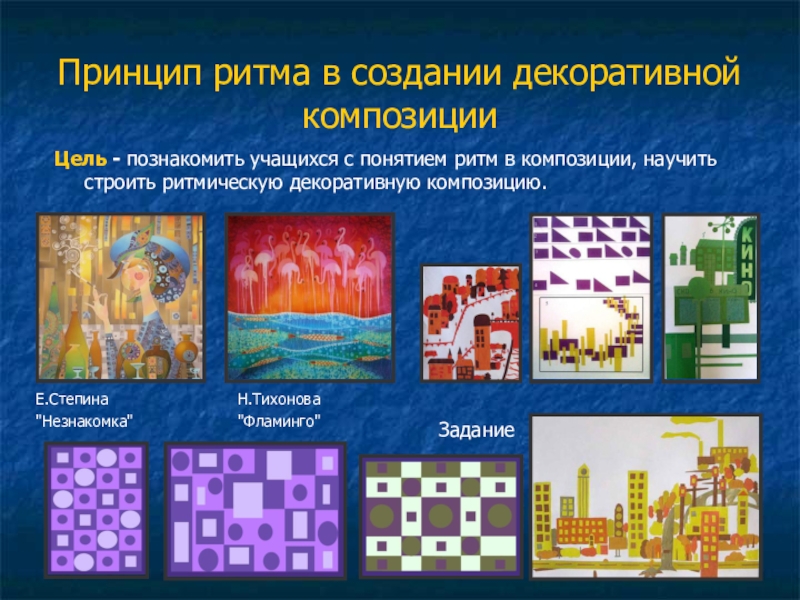 Принцип ритма в создании декоративной композиции

Цель - познакомить учащихся с понятием ритм в композиции, научить строить ритмическую декоративную композицию.

КИНО

Е.Степина
"Незнакомка"

Н.Тихонова
"Фламинго"

Задание